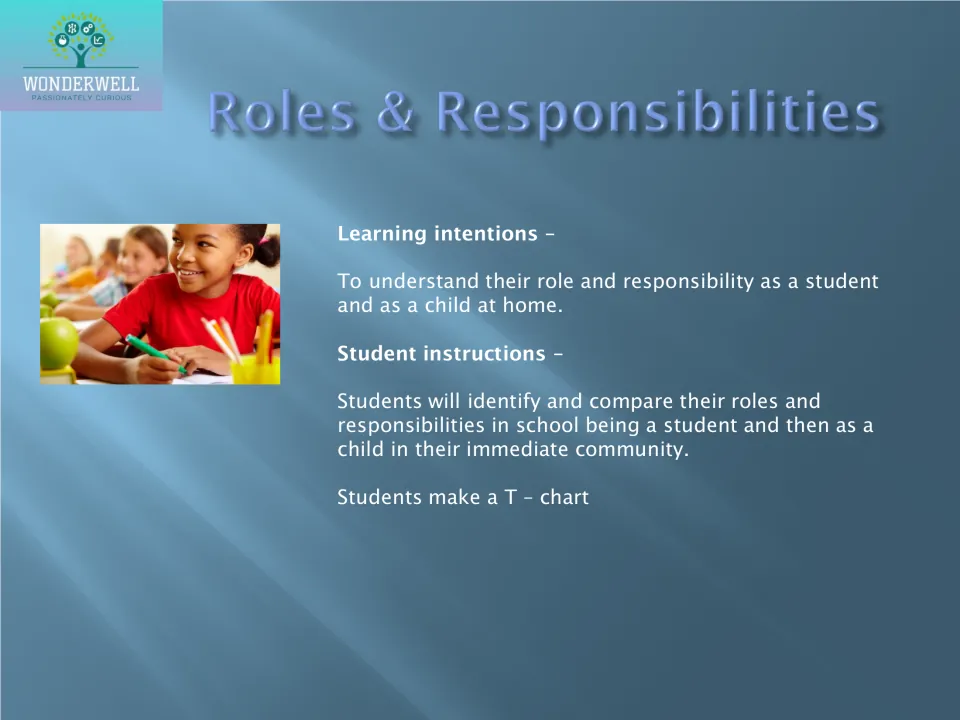 WONDERWELL
PASSIONATELY CURIOUS

Roles & Responsibilities

Learning intentions –

To understand their role and responsibility as a student and as a child at home.

Student instructions –

Students will identify and compare their roles and responsibilities in school being a student and then as a child in their immediate community.

Students make a T – chart